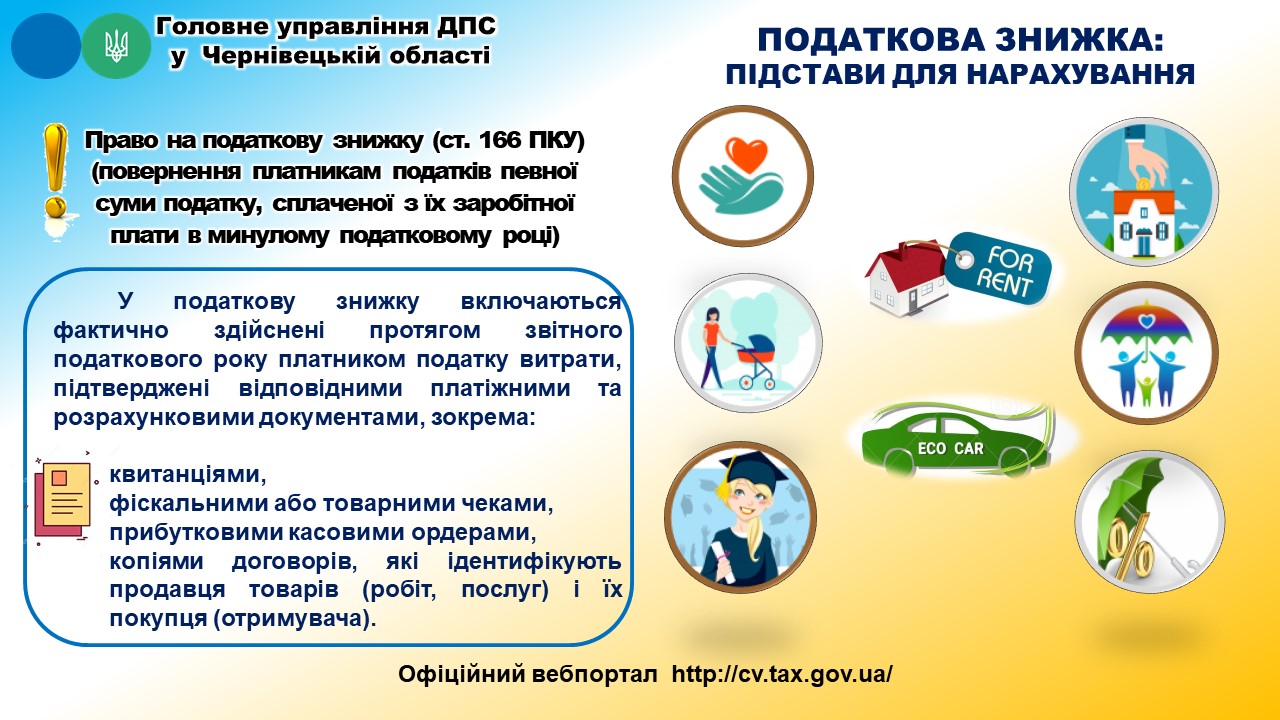 Головне управління ДПС у Чернівецькій області

ПОДАТКОВА ЗНИЖКА: ПІДСТАВИ ДЛЯ НАРАХУВАННЯ

Право на податкову знижку (ст. 166 ПКУ) (повернення платникам податків певної суми податку, сплаченої з їх заробітної плати в минулому податковому році)

У податкову знижку включаються фактично здійснені протягом звітного податкового року платником податку витрати, підтверджені відповідними платіжними та розрахунковими документами, зокрема:

квитанціями,
фіскальними або товарними чеками,
прибутковими касовими ордерами,
копіями договорів, які ідентифікують продавця товарів (робіт, послуг) і їх покупця (отримувача).

FOR RENT

ECO CAR

%

Офіційний вебпортал http://cv.tax.gov.ua/